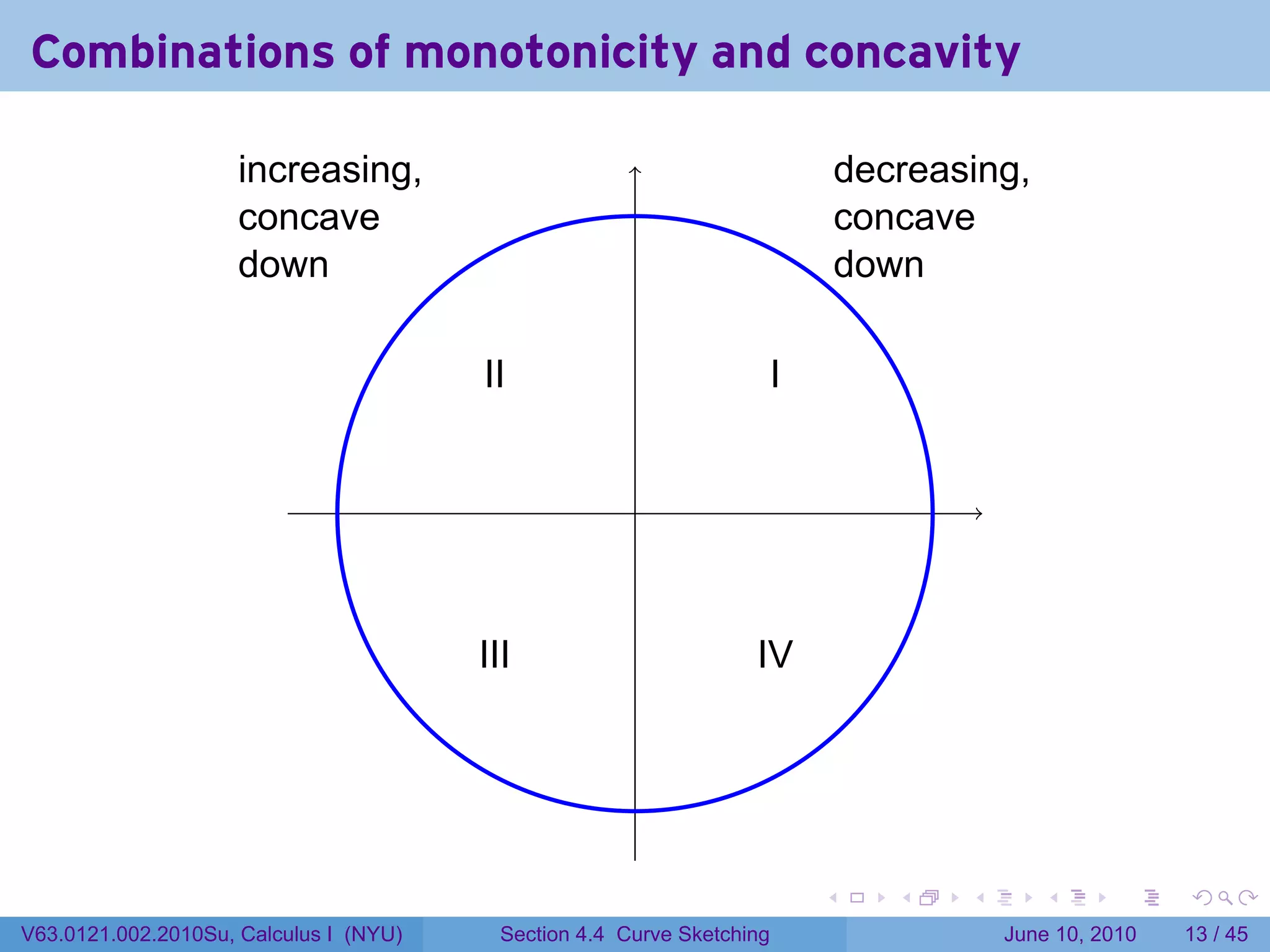 Combinations of monotonicity and concavity

increasing, concave down

decreasing, concave down

II

I

III

IV

V63.0121.002.2010Su, Calculus I (NYU)

Section 4.4 Curve Sketching

June 10, 2010

13 / 45